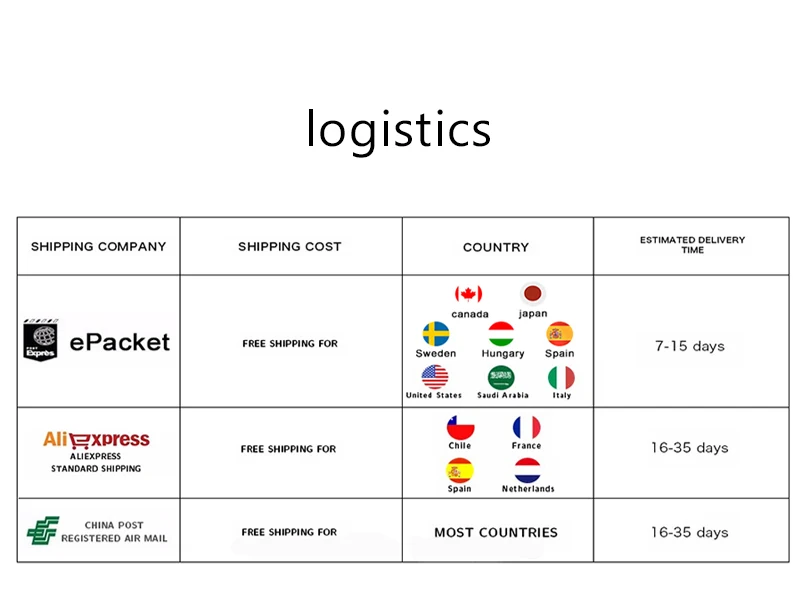 logistics

| SHIPPING COMPANY | SHIPPING COST | COUNTRY | ESTIMATED DELIVERY TIME |
|---|---|---|---|
| POST Exprès ePacket | FREE SHIPPING FOR | canada japan Sweden Hungary Spain United States Saudi Arabia Italy | 7-15 days |
| AliExpress ALIEXPRESS STANDARD SHIPPING | FREE SHIPPING FOR | Chile France Spain Netherlands | 16-35 days |
| CHINA POST REGISTERED AIR MAIL | FREE SHIPPING FOR | MOST COUNTRIES | 16-35 days |